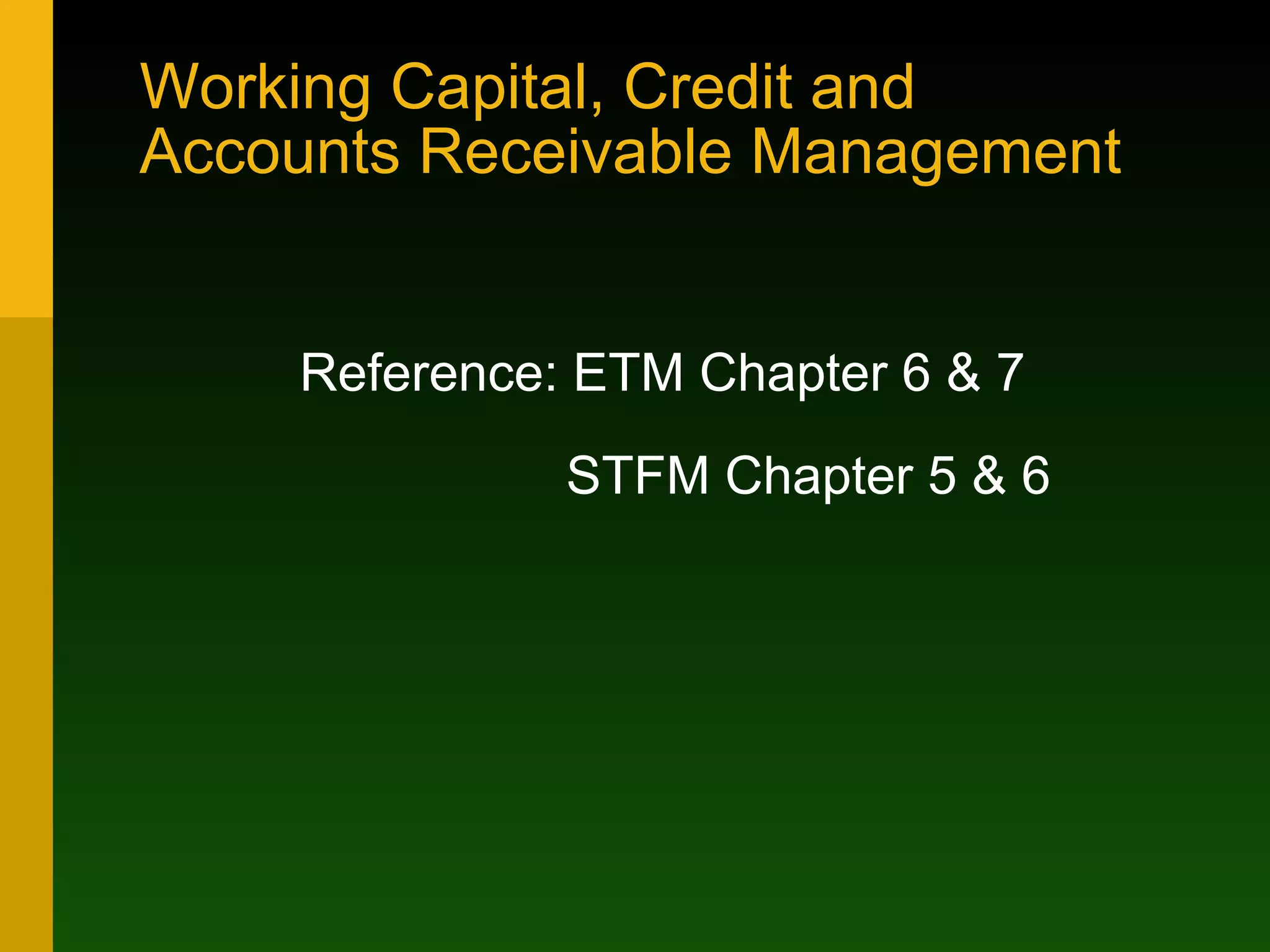 Working Capital, Credit and Accounts Receivable Management

Reference: ETM Chapter 6 & 7

STFM Chapter 5 & 6